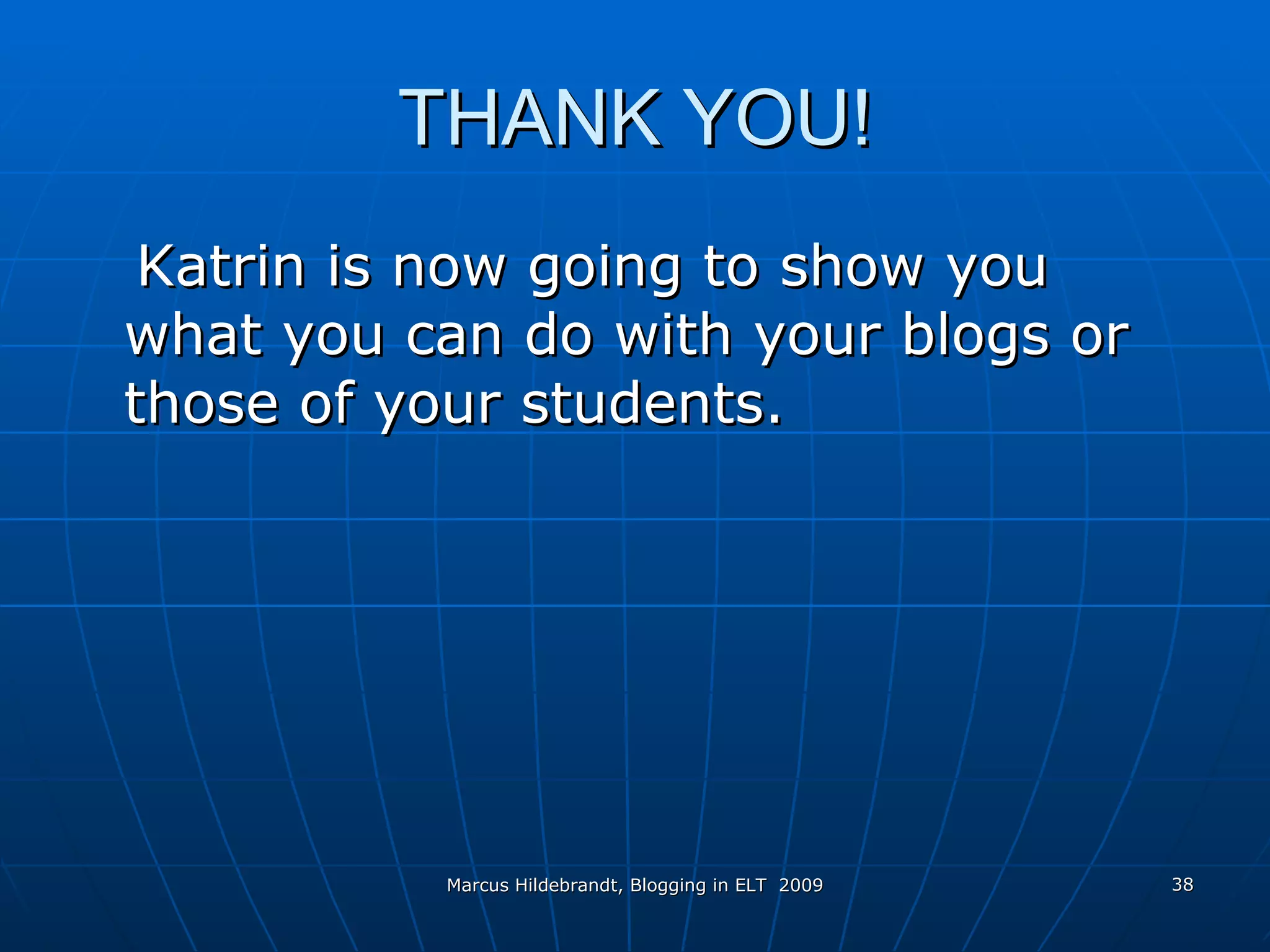 THANK YOU!

Katrin is now going to show you what you can do with your blogs or those of your students.

Marcus Hildebrandt, Blogging in ELT 2009

38